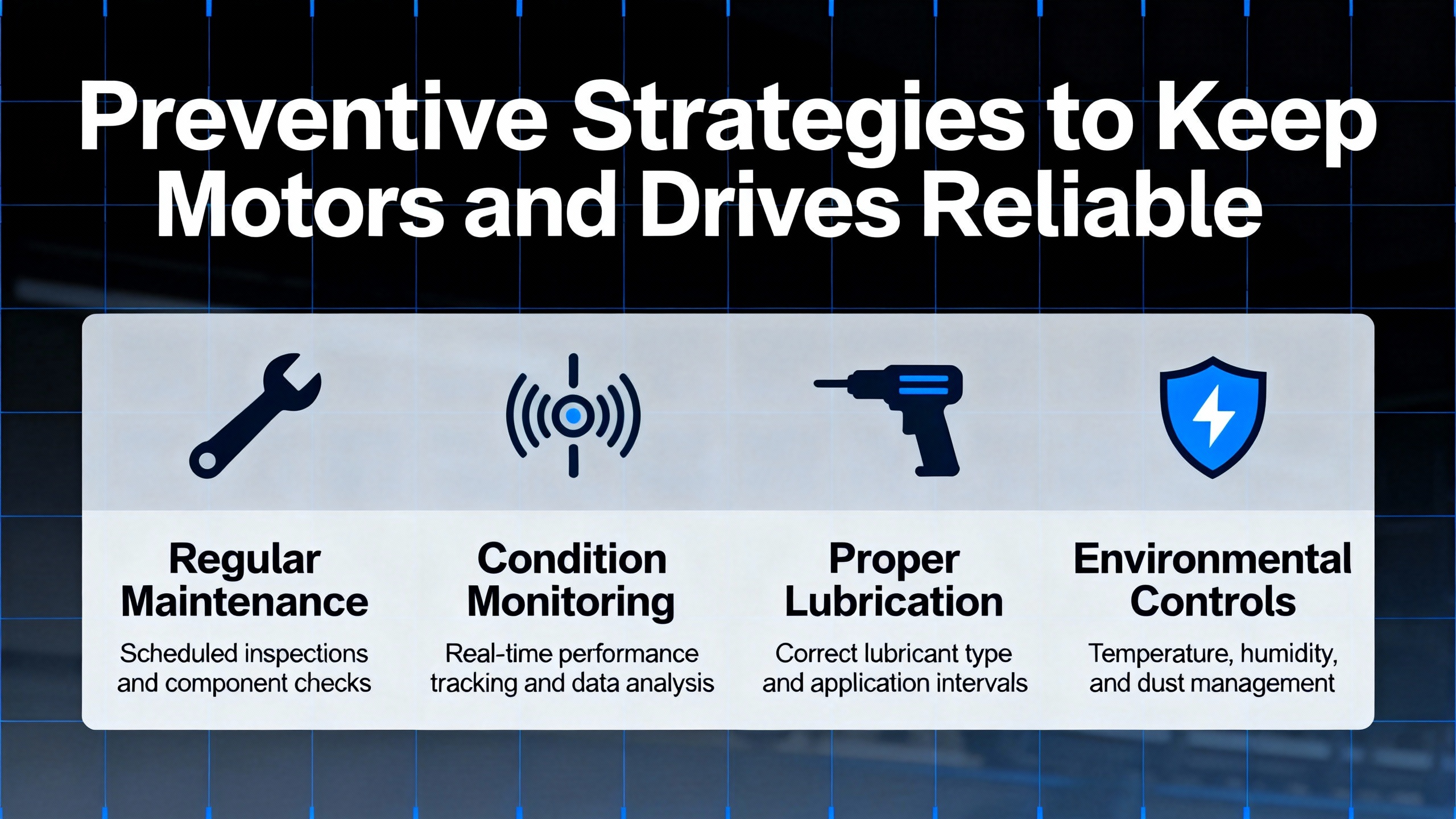 Preventive Strategies to Keep Motors and Drives Reliable

Regular Maintenance
Scheduled inspections and component checks

Condition Monitoring
Real-time performance tracking and data analysis

Proper Lubrication
Correct lubricant type and application intervals

Environmental Controls
Temperature, humidity, and dust management